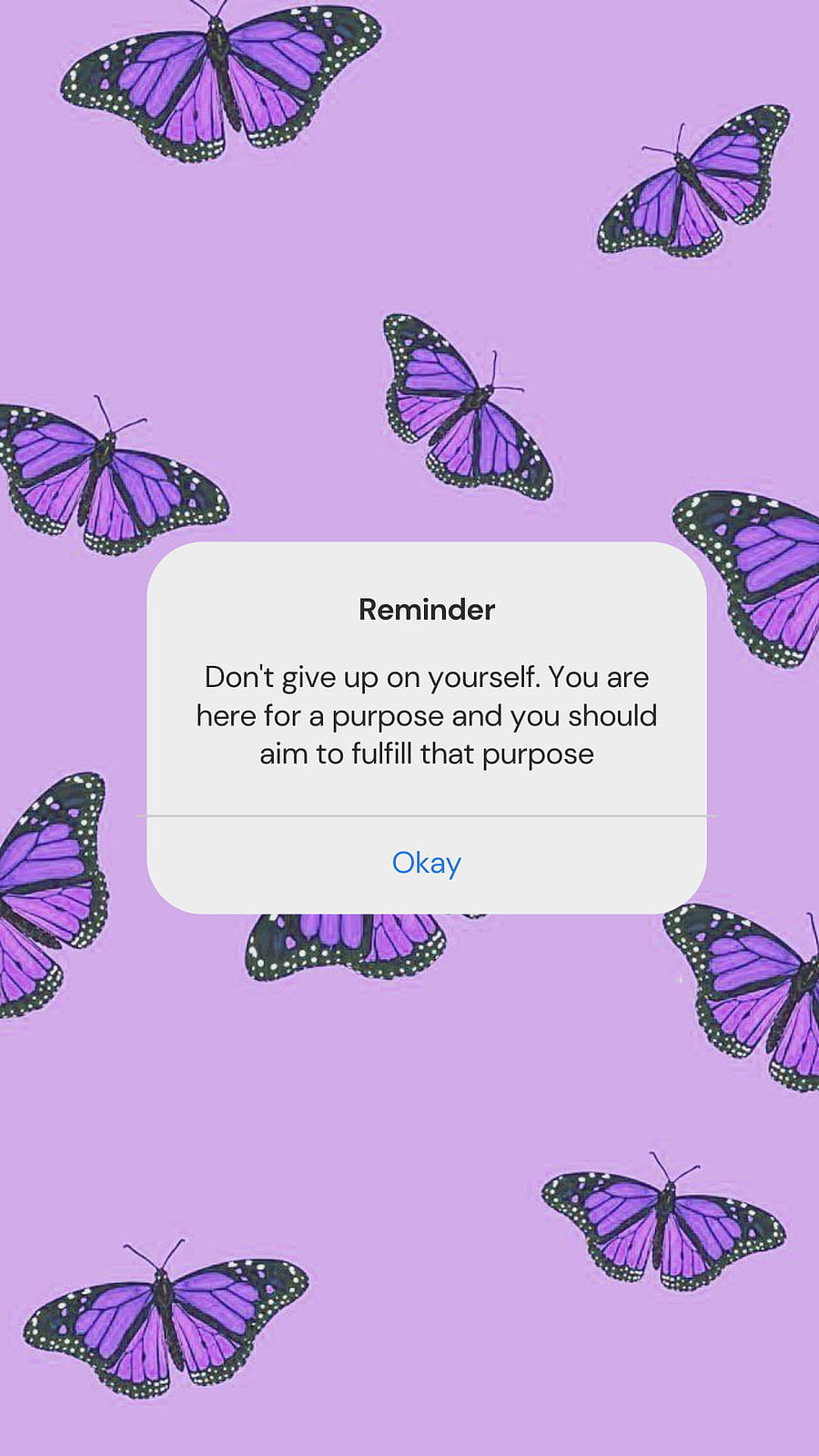 Reminder

Don't give up on yourself. You are here for a purpose and you should aim to fulfill that purpose

Okay